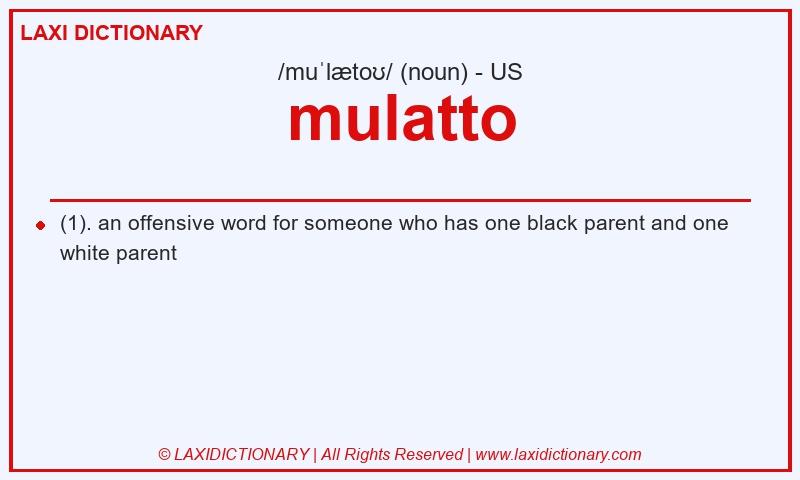 LAXI DICTIONARY

/muˈlætoʊ/ (noun) - US

mulatto

(1). an offensive word for someone who has one black parent and one white parent

© LAXIDICTIONARY | All Rights Reserved | www.laxidictionary.com